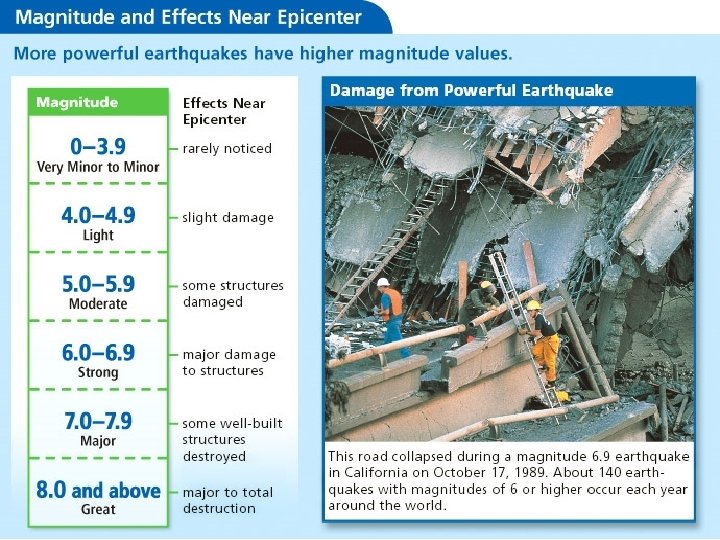 Magnitude and Effects Near Epicenter

More powerful earthquakes have higher magnitude values.

| Magnitude | Effects Near Epicenter |
|---|---|
| 0–3.9 Very Minor to Minor | rarely noticed |
| 4.0–4.9 Light | slight damage |
| 5.0–5.9 Moderate | some structures damaged |
| 6.0–6.9 Strong | major damage to structures |
| 7.0–7.9 Major | some well-built structures destroyed |
| 8.0 and above Great | major to total destruction |

Damage from Powerful Earthquake

This road collapsed during a magnitude 6.9 earthquake in California on October 17, 1989. About 140 earthquakes with magnitudes of 6 or higher occur each year around the world.